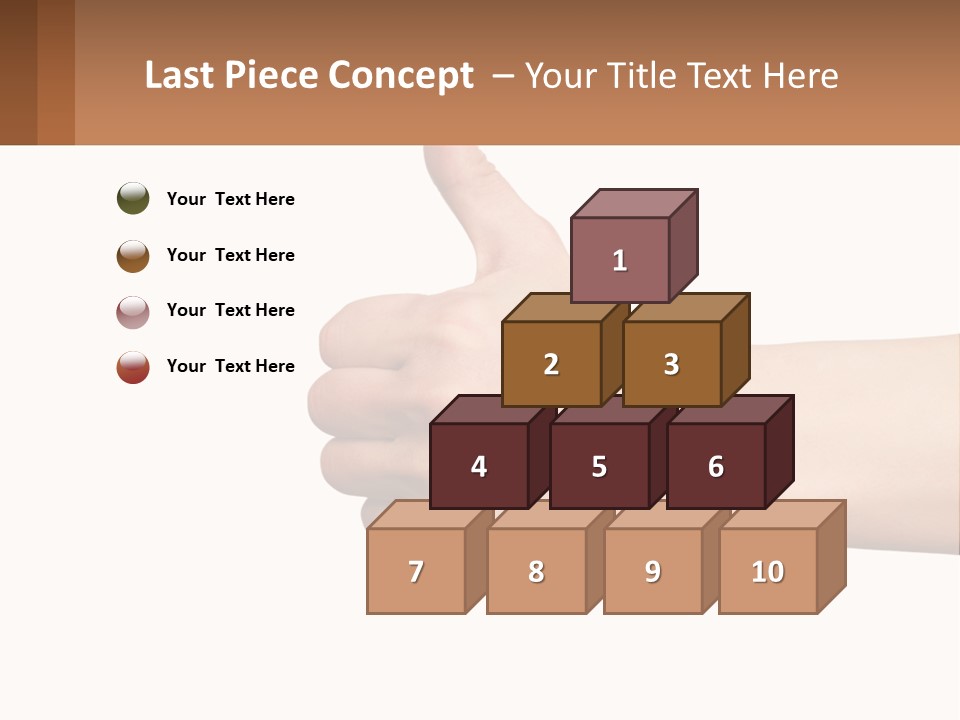 Last Piece Concept – Your Title Text Here

Your Text Here

Your Text Here

Your Text Here

Your Text Here

1

2

3

4

5

6

7

8

9

10